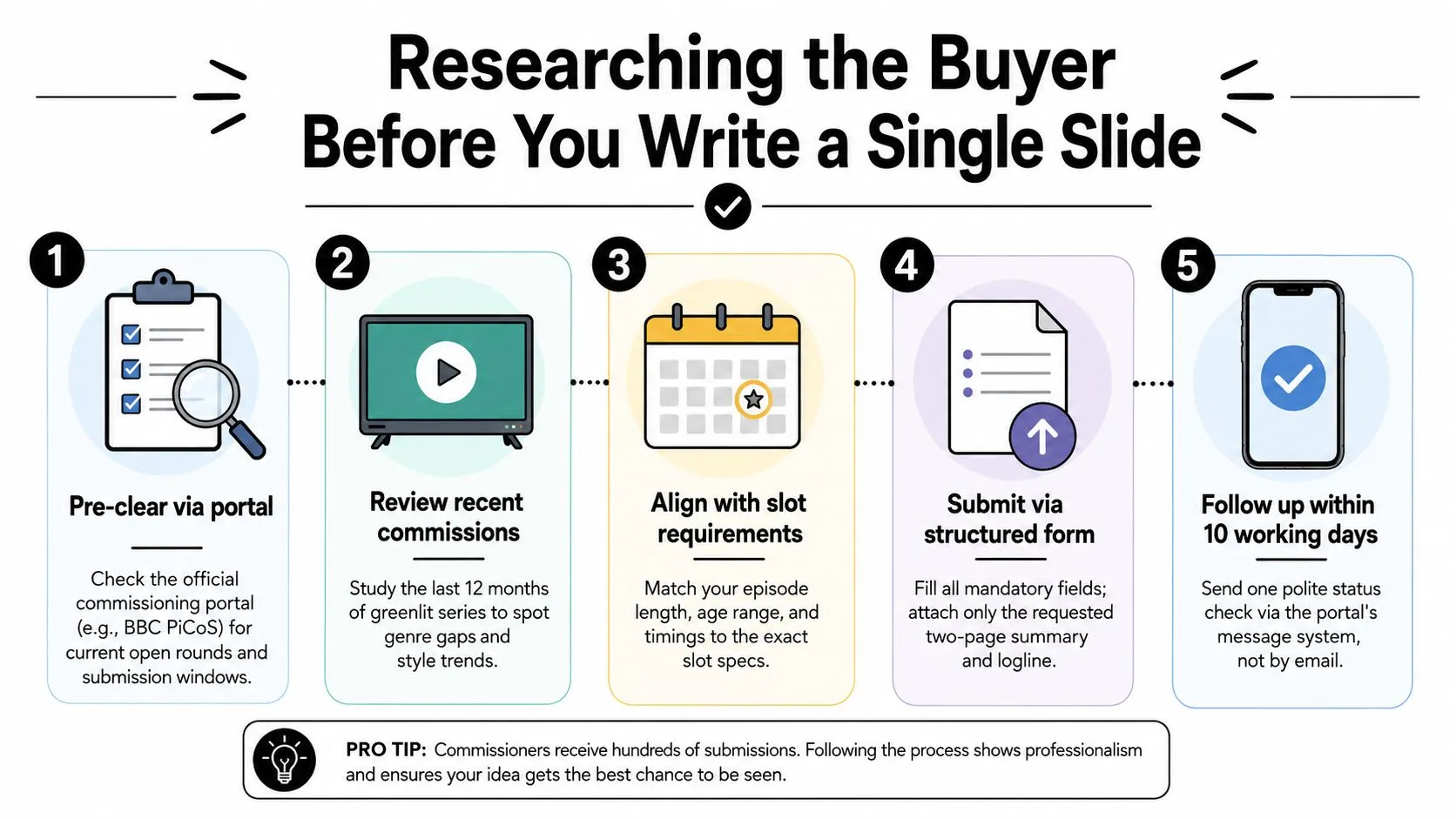 Researching the Buyer Before You Write a Single Slide

1
Pre-clear via portal
Check the official commissioning portal (e.g., BBC PiCoS) for current open rounds and submission windows.

2
Review recent commissions
Study the last 12 months of greenlit series to spot genre gaps and style trends.

3
Align with slot requirements
Match your episode length, age range, and timings to the exact slot specs.

4
Submit via structured form
Fill all mandatory fields; attach only the requested two-page summary and logline.

5
Follow up within 10 working days
Send one polite status check via the portal's message system, not by email.

PRO TIP: Commissioners receive hundreds of submissions. Following the process shows professionalism and ensures your idea gets the best chance to be seen.